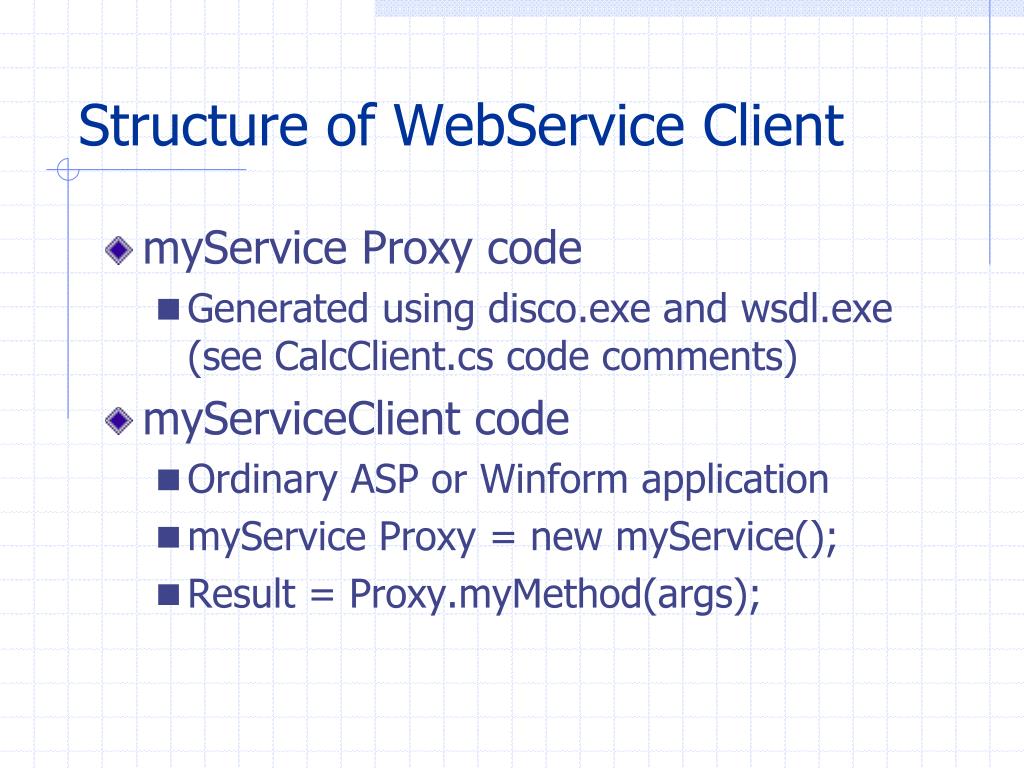 Structure of WebService Client

myService Proxy code

Generated using disco.exe and wsdl.exe (see CalcClient.cs code comments)

myServiceClient code

Ordinary ASP or Winform application

myService Proxy = new myService();

Result = Proxy.myMethod(args);